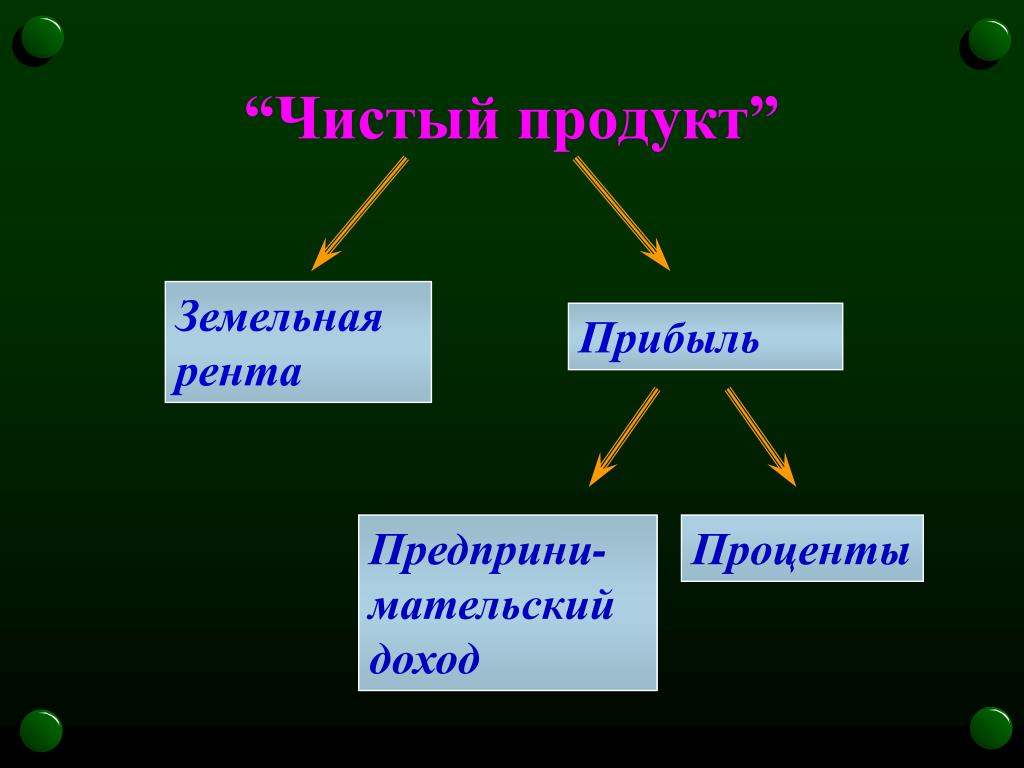 “Чистый продукт”

Земельная рента

Прибыль

Предпринимательский доход

Проценты